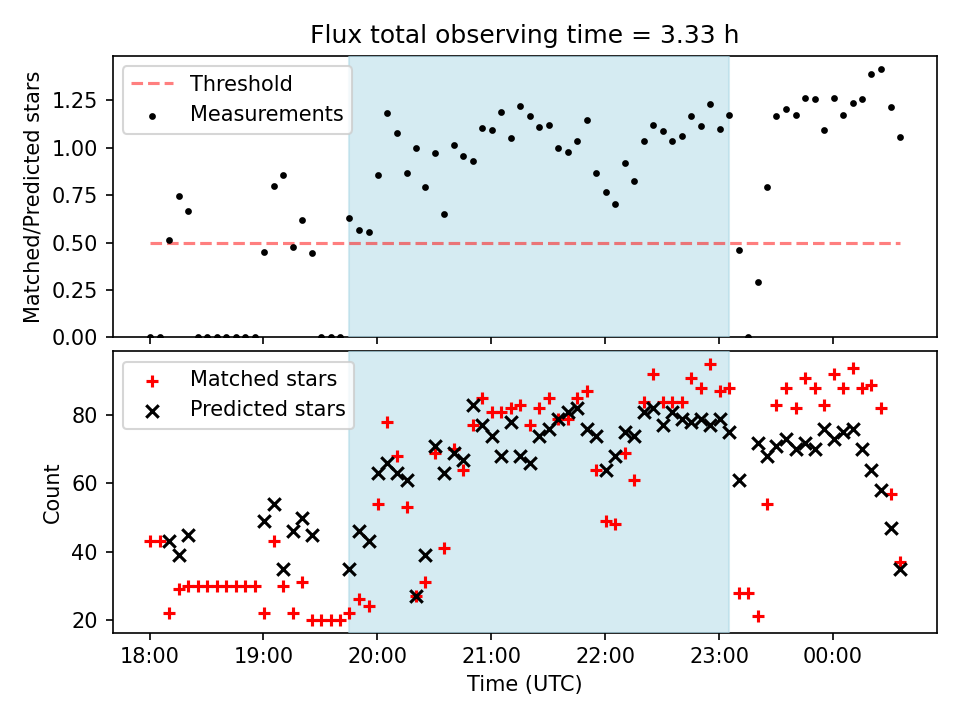 Flux total observing time = 3.33 h

Threshold
Measurements

Matched/Predicted stars

1.25
1.00
0.75
0.50
0.25
0.00

Matched stars
Predicted stars

Count

80
60
40
20

18:00
19:00
20:00
21:00
22:00
23:00
00:00

Time (UTC)